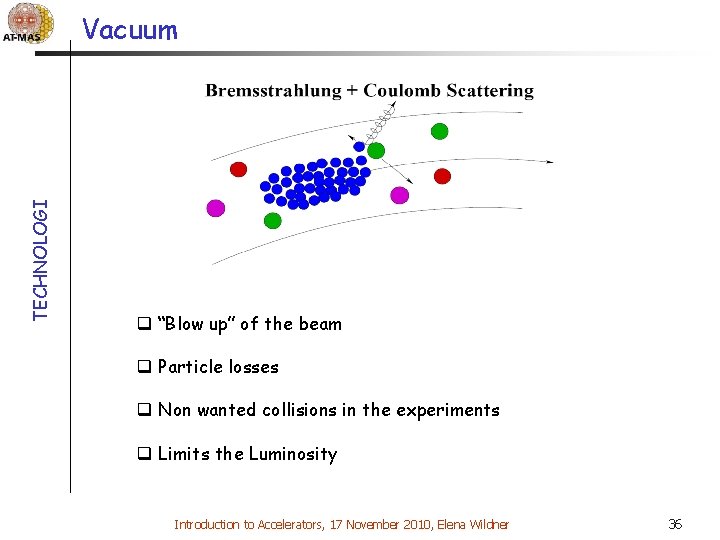 AT-MAS

Vacuum

TECHNOLOGI

Bremsstrahlung + Coulomb Scattering

❑ "Blow up" of the beam

❑ Particle losses

❑ Non wanted collisions in the experiments

❑ Limits the Luminosity

Introduction to Accelerators, 17 November 2010, Elena Wildner

36